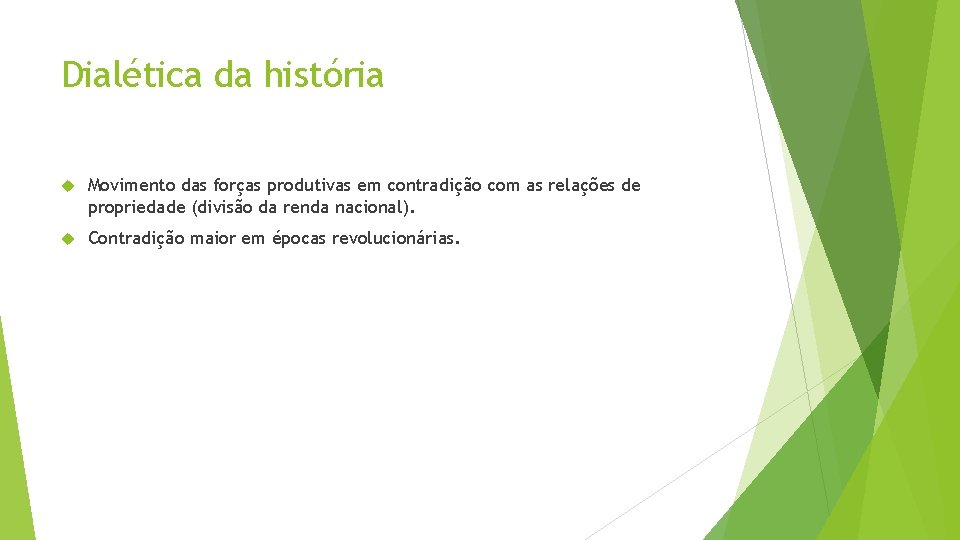 Dialética da história

Movimento das forças produtivas em contradição com as relações de propriedade (divisão da renda nacional).

Contradição maior em épocas revolucionárias.